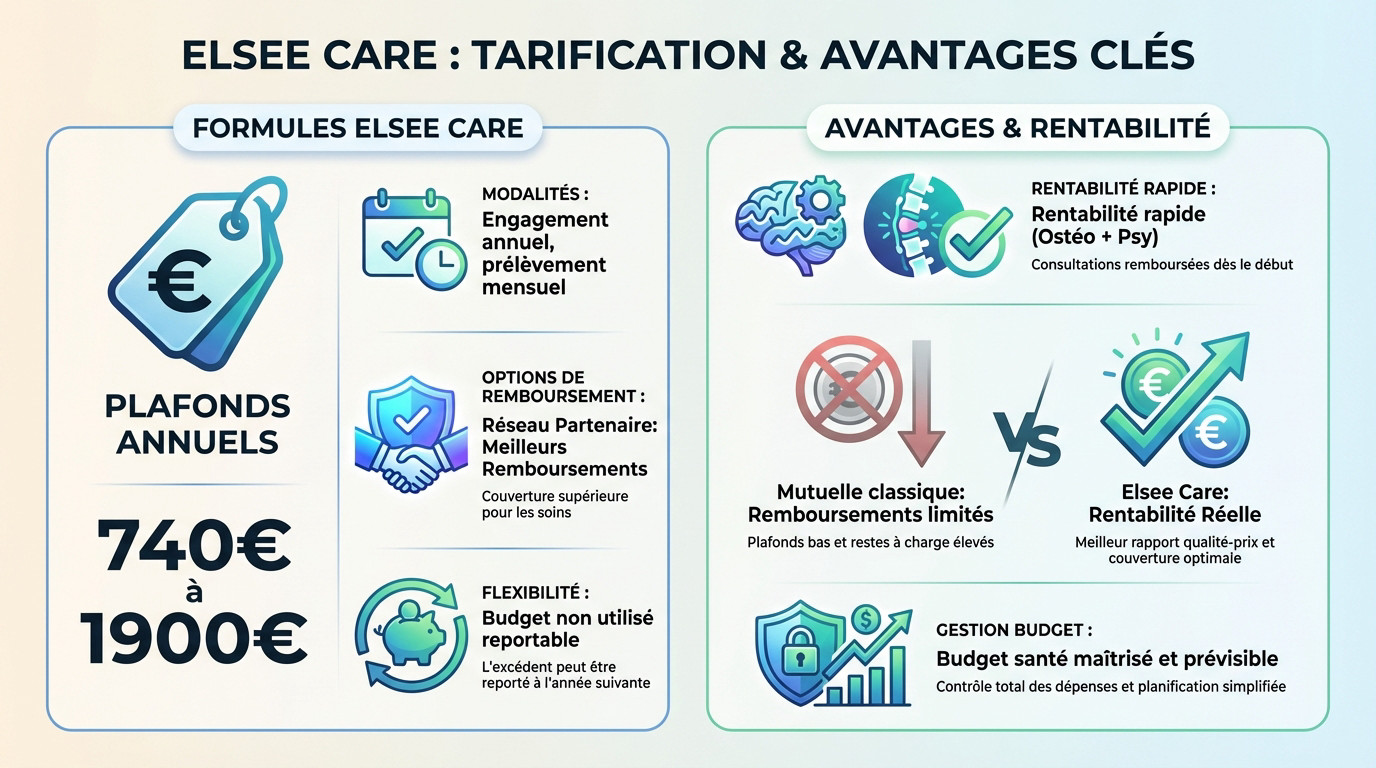 ELSEE CARE : TARIFICATION & AVANTAGES CLÉS

FORMULES ELSEE CARE

€

PLAFONDS ANNUELS

740€ à 1900€

MODALITÉS :
Engagement annuel, prélèvement mensuel

OPTIONS DE REMBOURSEMENT :
Réseau Partenaire: Meilleurs Remboursements
Couverture supérieure pour les soins

FLEXIBILITÉ :
Budget non utilisé reportable
L'excédent peut être reporté à l'année suivante

AVANTAGES & RENTABILITÉ

RENTABILITÉ RAPIDE :
Rentabilité rapide (Ostéo + Psy)
Consultations remboursées dès le début

Mutuelle classique: Remboursements limités
Plafonds bas et restes à charge élevés

VS

€ €

Elsee Care: Rentabilité Réelle
Meilleur rapport qualité-prix et couverture optimale

$

GESTION BUDGET :
Budget santé maîtrisé et prévisible
Contrôle total des dépenses et planification simplifiée